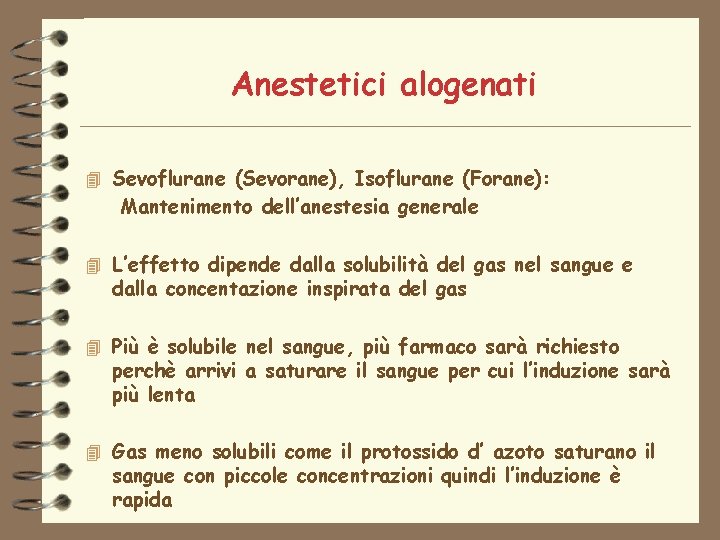 Anestetici alogenati

Sevoflurane (Sevorane), Isoflurane (Forane): Mantenimento dell'anestesia generale

L'effetto dipende dalla solubilità del gas nel sangue e dalla concentazione inspirata del gas

Più è solubile nel sangue, più farmaco sarà richiesto perchè arrivi a saturare il sangue per cui l'induzione sarà più lenta

Gas meno solubili come il protossido d' azoto saturano il sangue con piccole concentrazioni quindi l'induzione è rapida